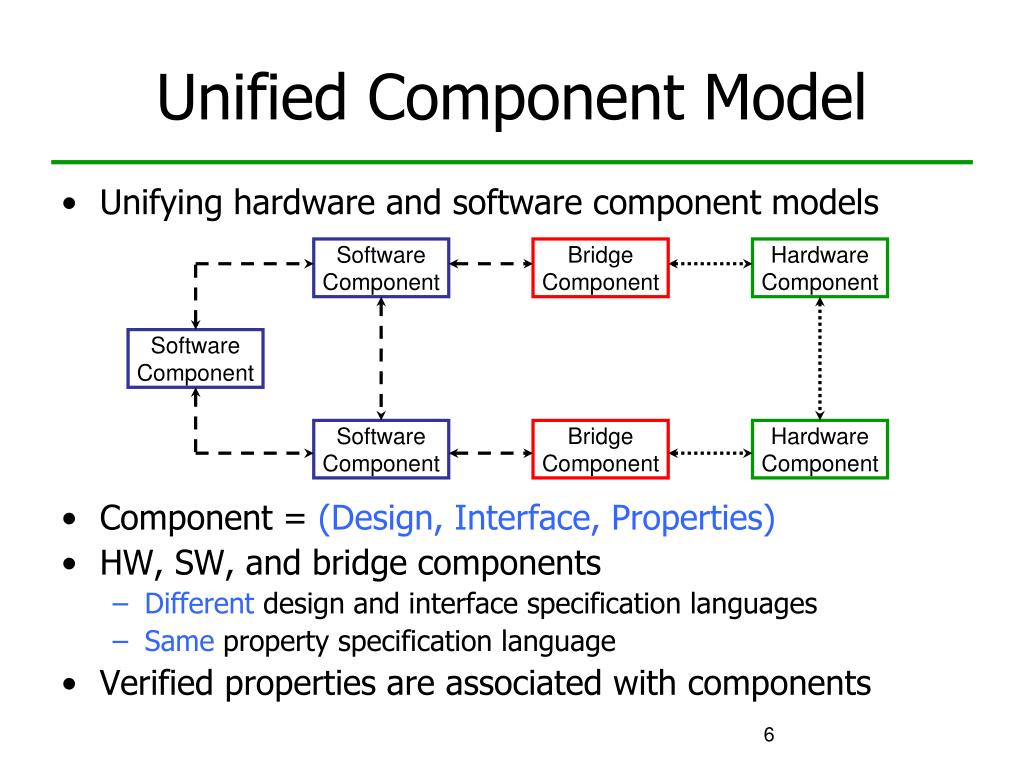 Unified Component Model

• Unifying hardware and software component models

Software Component

Bridge Component

Hardware Component

Software Component

Software Component

Bridge Component

Hardware Component

• Component = (Design, Interface, Properties)
• HW, SW, and bridge components
– Different design and interface specification languages
– Same property specification language
• Verified properties are associated with components

6